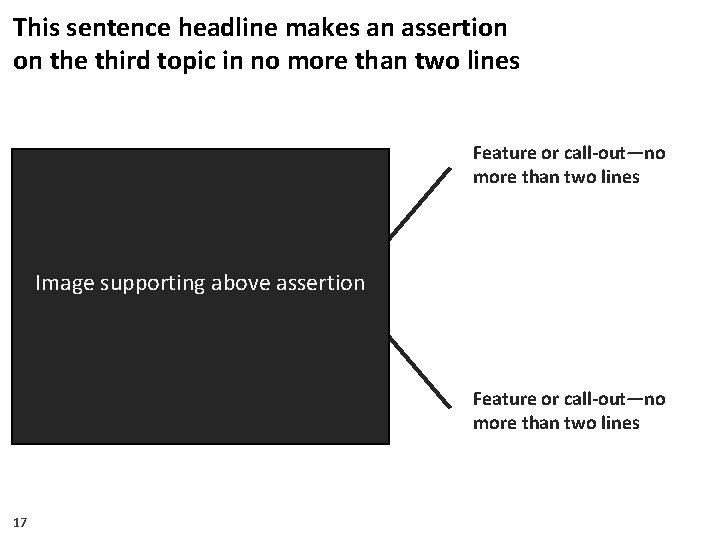 This sentence headline makes an assertion on the third topic in no more than two lines

Image supporting above assertion

Feature or call-out—no more than two lines

Feature or call-out—no more than two lines

17